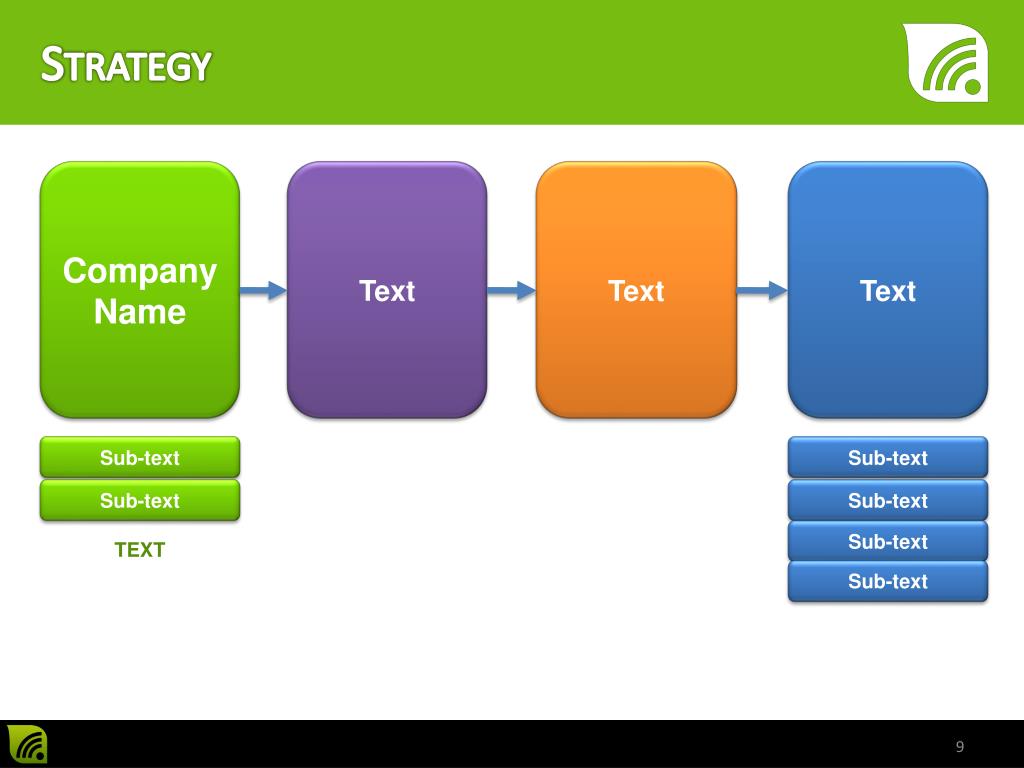 STRATEGY

Company Name

Text

Text

Text

Sub-text

Sub-text

TEXT

Sub-text

Sub-text

Sub-text

Sub-text

9